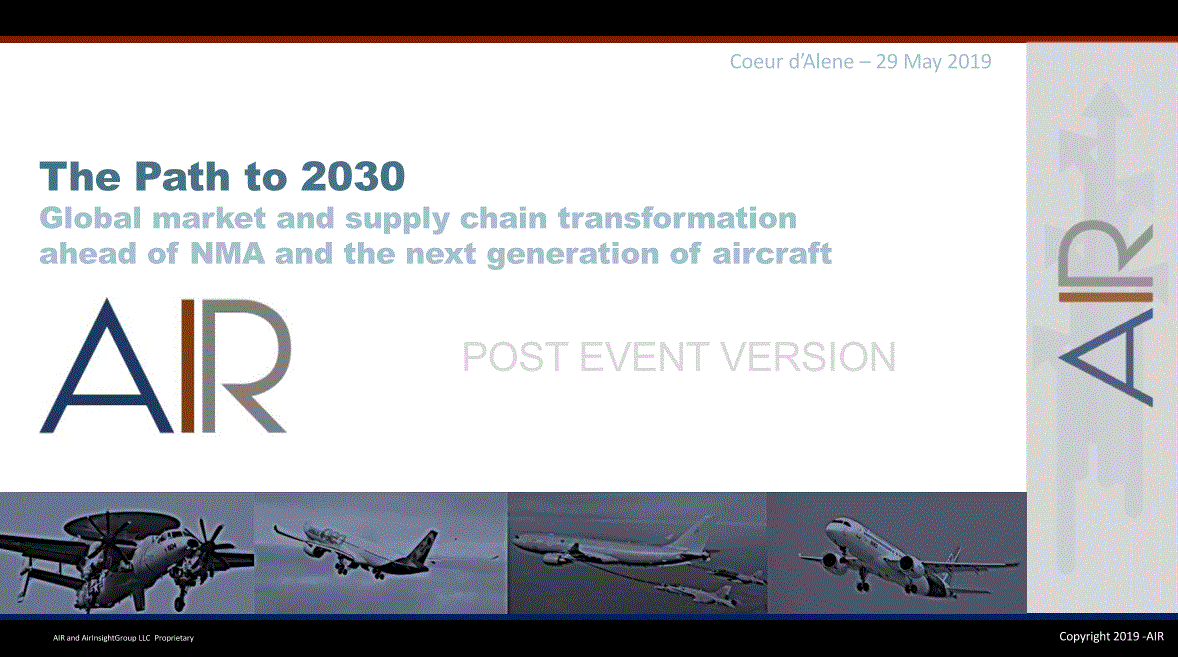 Coeur d'Alene – 29 May 2019

The Path to 2030
Global market and supply chain transformation ahead of NMA and the next generation of aircraft

AIR

POST EVENT VERSION

AIR

AIR and AirInsightGroup LLC Proprietary

Copyright 2019 -AIR